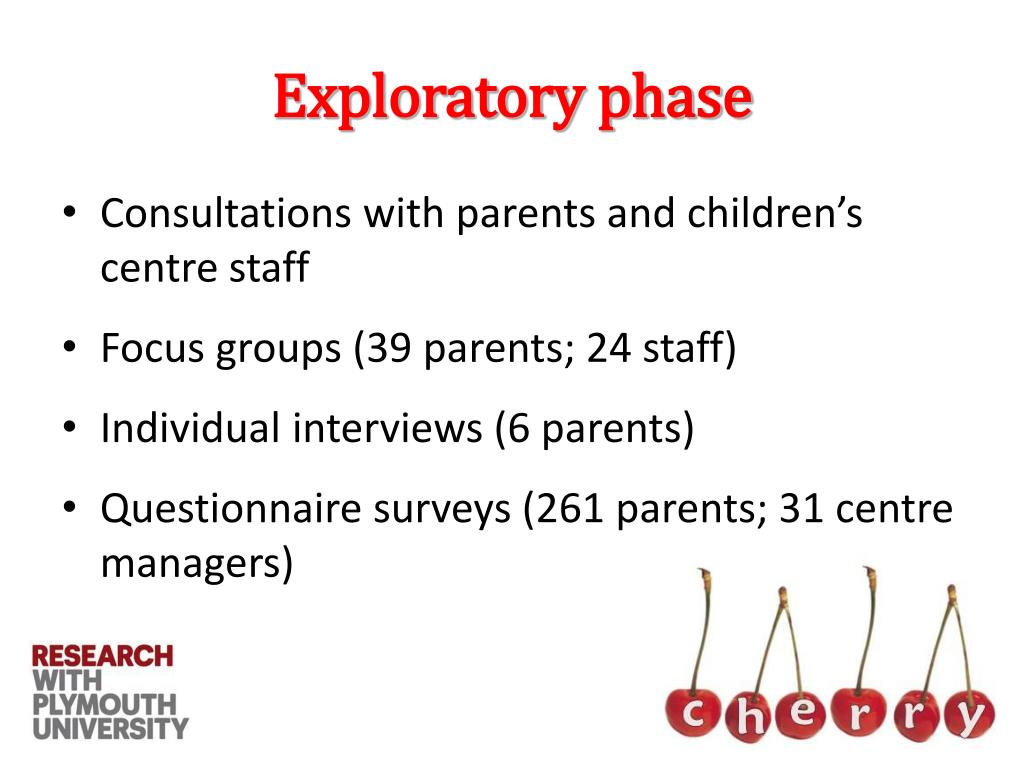 Exploratory phase

• Consultations with parents and children's centre staff

• Focus groups (39 parents; 24 staff)

• Individual interviews (6 parents)

• Questionnaire surveys (261 parents; 31 centre managers)

RESEARCH
WITH
PLYMOUTH
UNIVERSITY

cherry